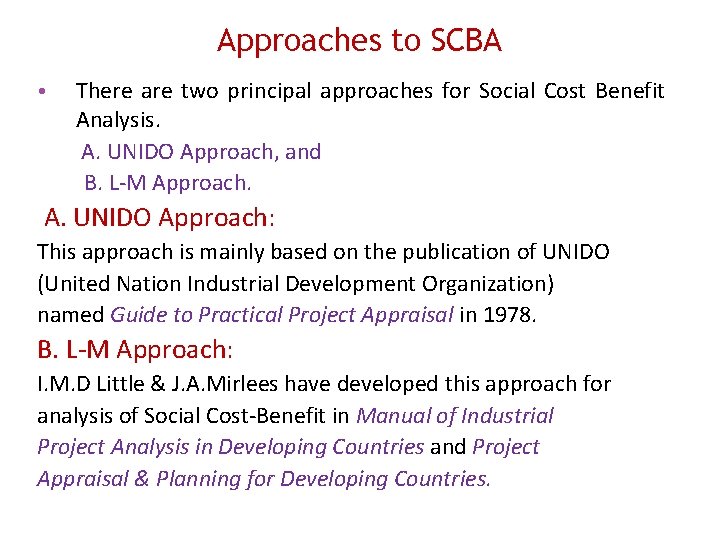 Approaches to SCBA

• There are two principal approaches for Social Cost Benefit Analysis.

A. UNIDO Approach, and

B. L-M Approach.

A. UNIDO Approach:

This approach is mainly based on the publication of UNIDO (United Nation Industrial Development Organization) named Guide to Practical Project Appraisal in 1978.

B. L-M Approach:

I.M.D Little & J.A.Mirlees have developed this approach for analysis of Social Cost-Benefit in Manual of Industrial Project Analysis in Developing Countries and Project Appraisal & Planning for Developing Countries.